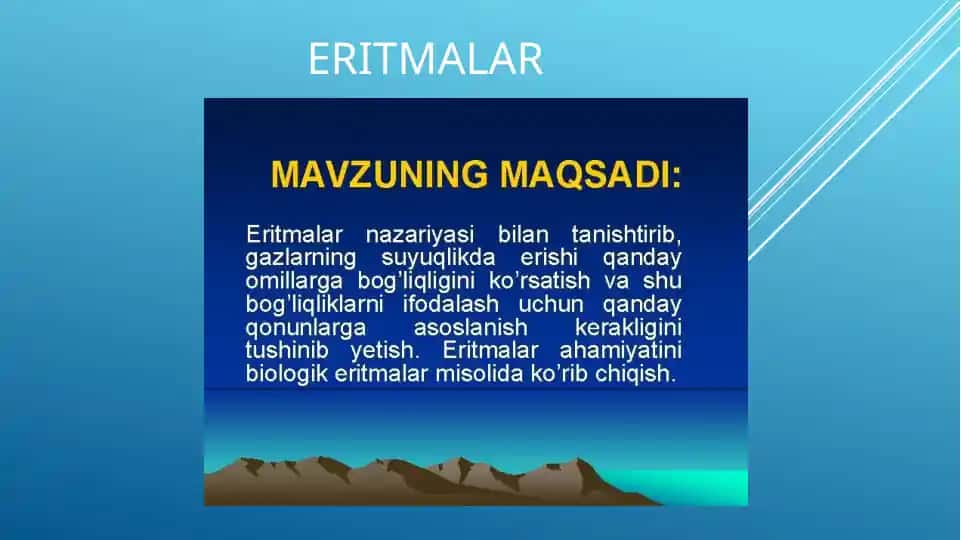 ERITMALAR

MAVZUNING MAQSADI:

Eritmalar nazariyasi bilan tanishtirib, gazlarning suyuqlikda erishi qanday omillarga bog'liqligini ko'rsatish va shu bog'liqliklarni ifodalash uchun qanday qonunlarga asoslanish kerakligini tushinib yetish. Eritmalar ahamiyatini biologik eritmalar misolida ko'rib chiqish.